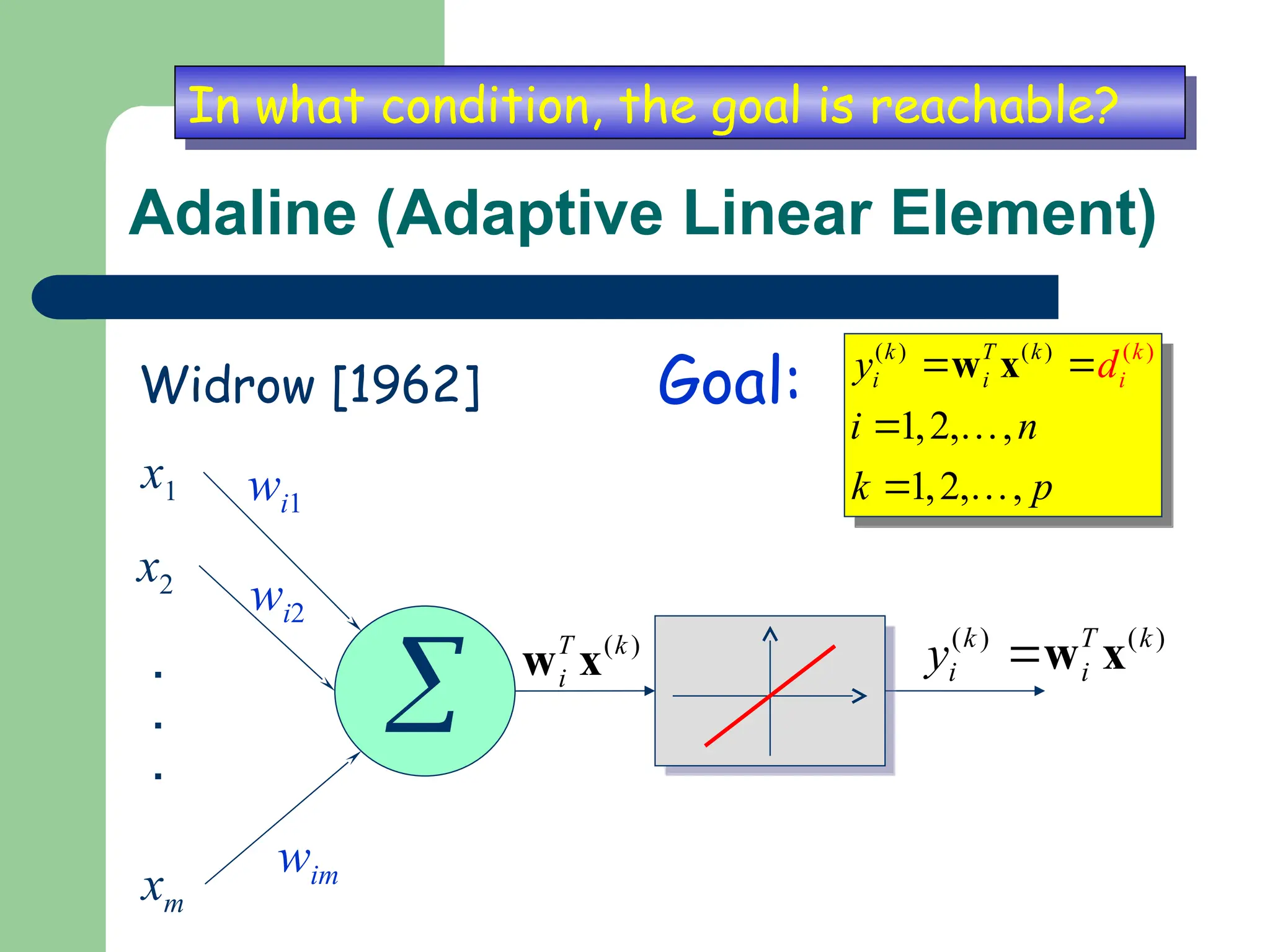 In what condition, the goal is reachable?

Adaline (Adaptive Linear Element)

Widrow [1962]

Goal:

$y_i^{(k)} = \mathbf{w}_i^T \mathbf{x}^{(k)} = d_i^{(k)}$
$i = 1, 2, \ldots, n$
$k = 1, 2, \ldots, p$

$x_1$ $w_{i1}$
$x_2$ $w_{i2}$
.
.
.
$x_m$ $w_{im}$

$\Sigma$

$\mathbf{w}_i^T \mathbf{x}^{(k)}$

$y_i^{(k)} = \mathbf{w}_i^T \mathbf{x}^{(k)}$